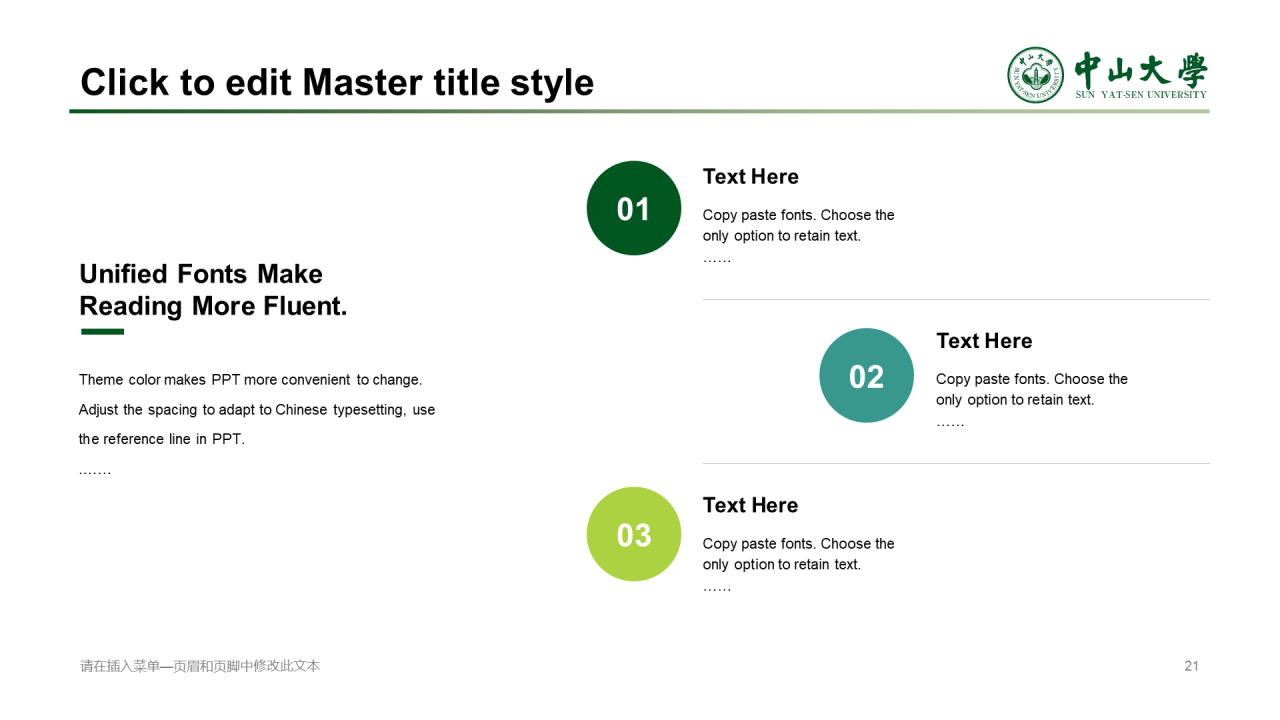 Click to edit Master title style

中山大學
SUN YAT-SEN UNIVERSITY

Unified Fonts Make Reading More Fluent.

Theme color makes PPT more convenient to change. Adjust the spacing to adapt to Chinese typesetting, use the reference line in PPT.
.......

01
Text Here
Copy paste fonts. Choose the only option to retain text.
……

02
Text Here
Copy paste fonts. Choose the only option to retain text.
……

03
Text Here
Copy paste fonts. Choose the only option to retain text.
……

请在插入菜单—页眉和页脚中修改此文本

21